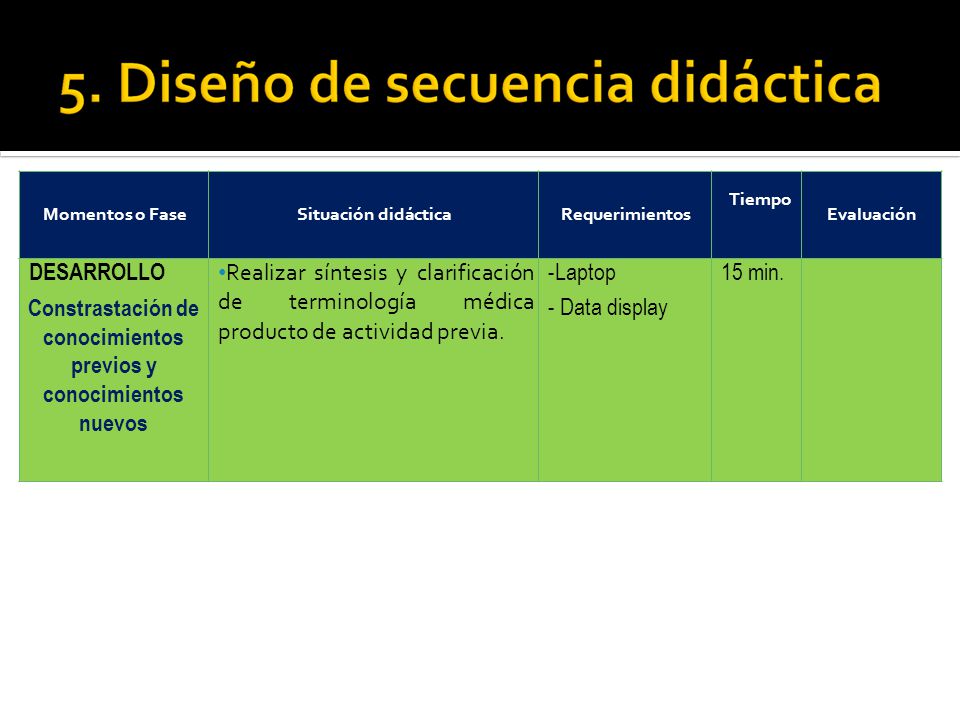 5. Diseño de secuencia didáctica

| Momentos o Fase | Situación didáctica | Requerimientos | Tiempo | Evaluación |
|---|---|---|---|---|
| DESARROLLO Constrastación de conocimientos previos y conocimientos nuevos | •Realizar síntesis y clarificación de terminología médica producto de actividad previa. | -Laptop - Data display | 15 min. | |